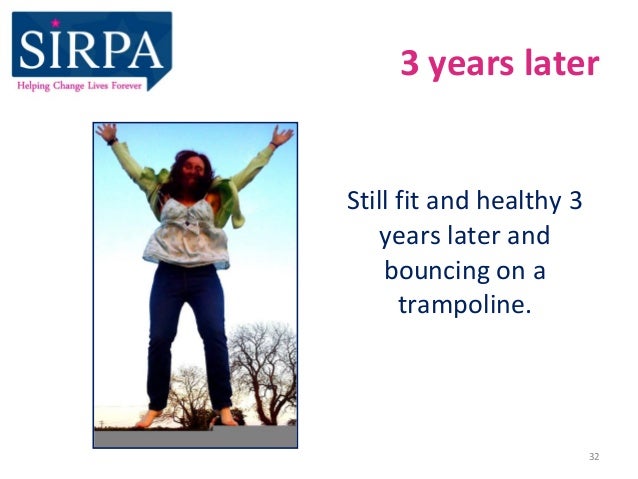 SIRPA
Helping Change Lives Forever

3 years later

Still fit and healthy 3 years later and bouncing on a trampoline.

32